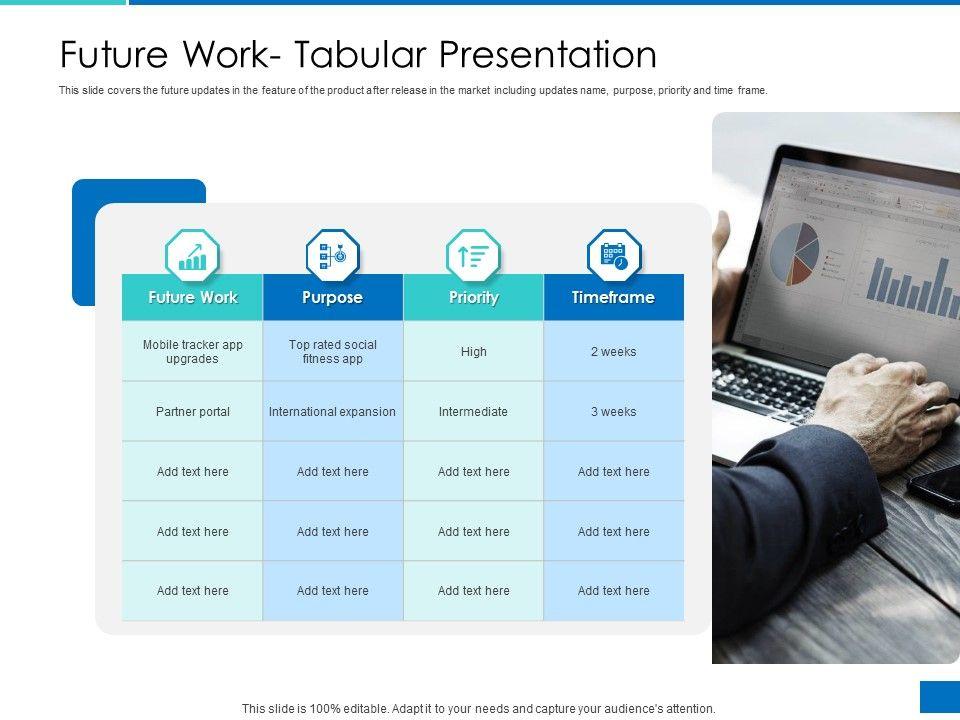 Future Work- Tabular Presentation

This slide covers the future updates in the feature of the product after release in the market including updates name, purpose, priority and time frame.

| Future Work | Purpose | Priority | Timeframe |
|---|---|---|---|
| Mobile tracker app upgrades | Top rated social fitness app | High | 2 weeks |
| Partner portal | International expansion | Intermediate | 3 weeks |
| Add text here | Add text here | Add text here | Add text here |
| Add text here | Add text here | Add text here | Add text here |
| Add text here | Add text here | Add text here | Add text here |

This slide is 100% editable. Adapt it to your needs and capture your audience's attention.